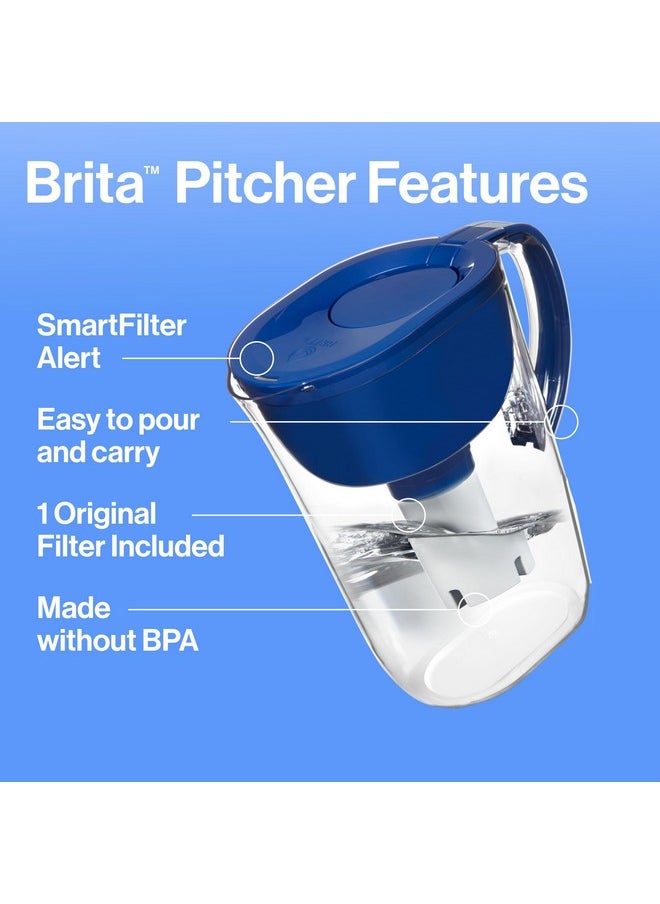 Brita™ Pitcher Features

SmartFilter Alert

Easy to pour and carry

1 Original Filter Included

Made without BPA